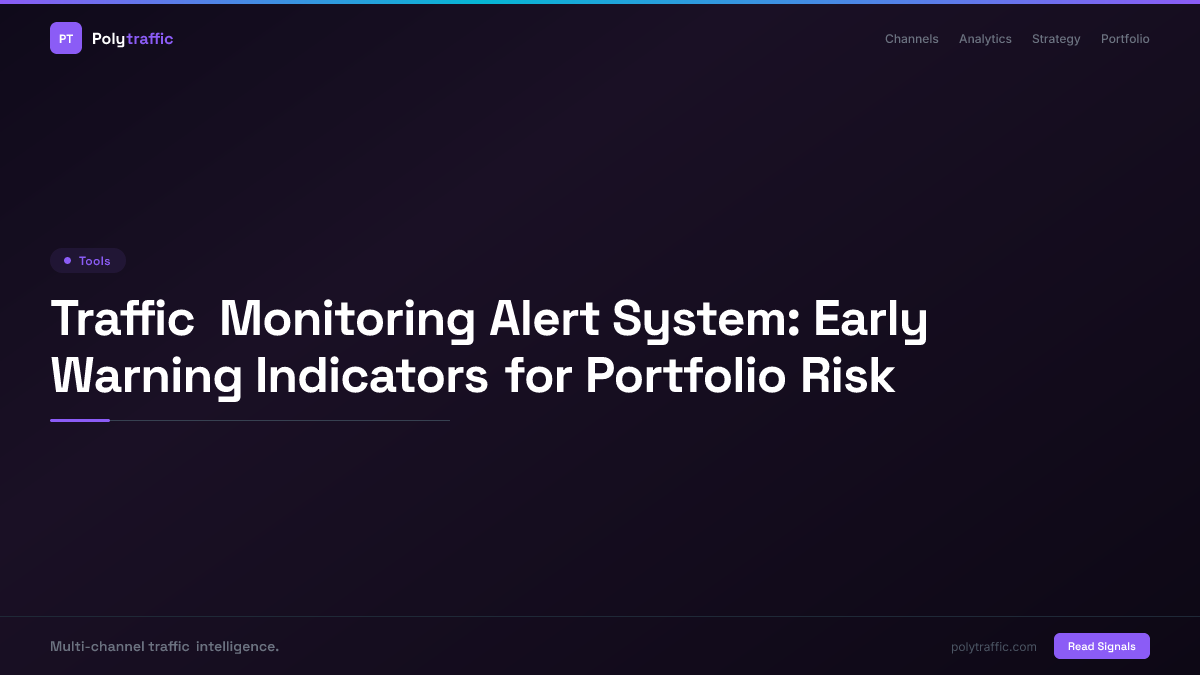 PT Polytraffic

Channels Analytics Strategy Portfolio

Tools

Traffic Monitoring Alert System: Early Warning Indicators for Portfolio Risk

Multi-channel traffic intelligence.

polytraffic.com

Read Signals